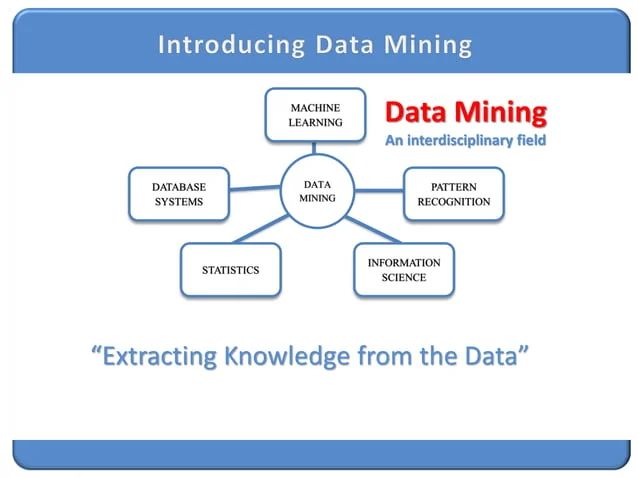 Introducing Data Mining

MACHINE LEARNING

Data Mining
An interdisciplinary field

DATABASE SYSTEMS

DATA MINING

PATTERN RECOGNITION

STATISTICS

INFORMATION SCIENCE

“Extracting Knowledge from the Data”